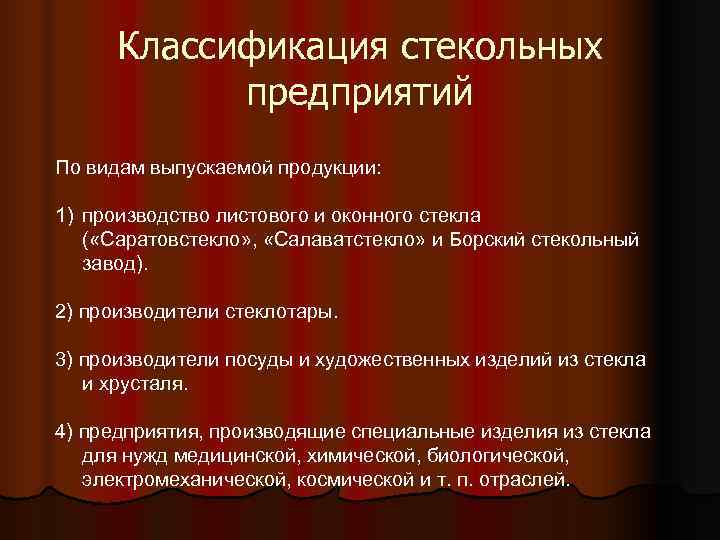 Классификация стекольных предприятий

По видам выпускаемой продукции:

1) производство листового и оконного стекла («Саратовстекло», «Салаватстекло» и Борский стекольный завод).

2) производители стеклотары.

3) производители посуды и художественных изделий из стекла и хрусталя.

4) предприятия, производящие специальные изделия из стекла для нужд медицинской, химической, биологической, электромеханической, космической и т. п. отраслей.